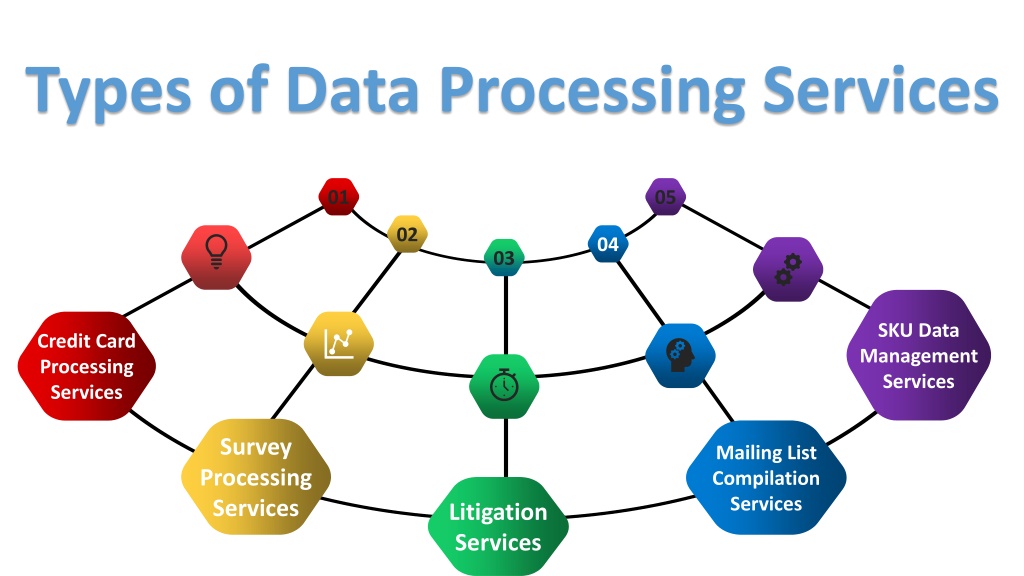 Types of Data Processing Services

01

02

03

04

05

Credit Card Processing Services

Survey Processing Services

Litigation Services

Mailing List Compilation Services

SKU Data Management Services